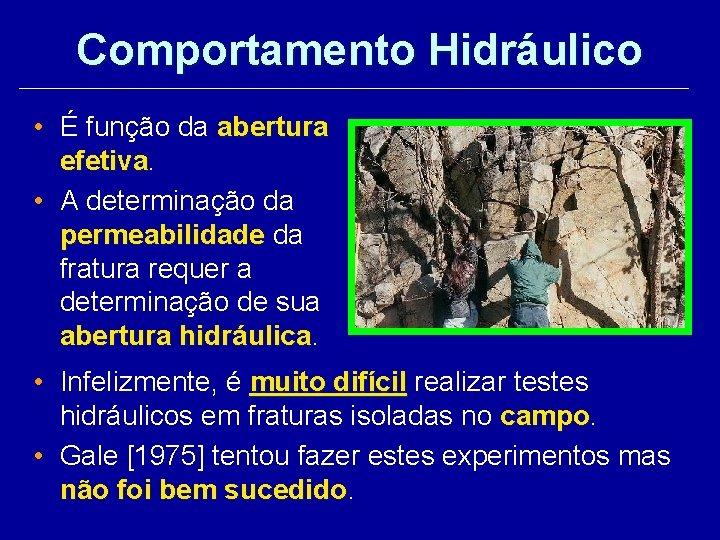 Comportamento Hidráulico

• É função da abertura efetiva.

• A determinação da permeabilidade da fratura requer a determinação de sua abertura hidráulica.

• Infelizmente, é muito difícil realizar testes hidráulicos em fraturas isoladas no campo.

• Gale [1975] tentou fazer estes experimentos mas não foi bem sucedido.